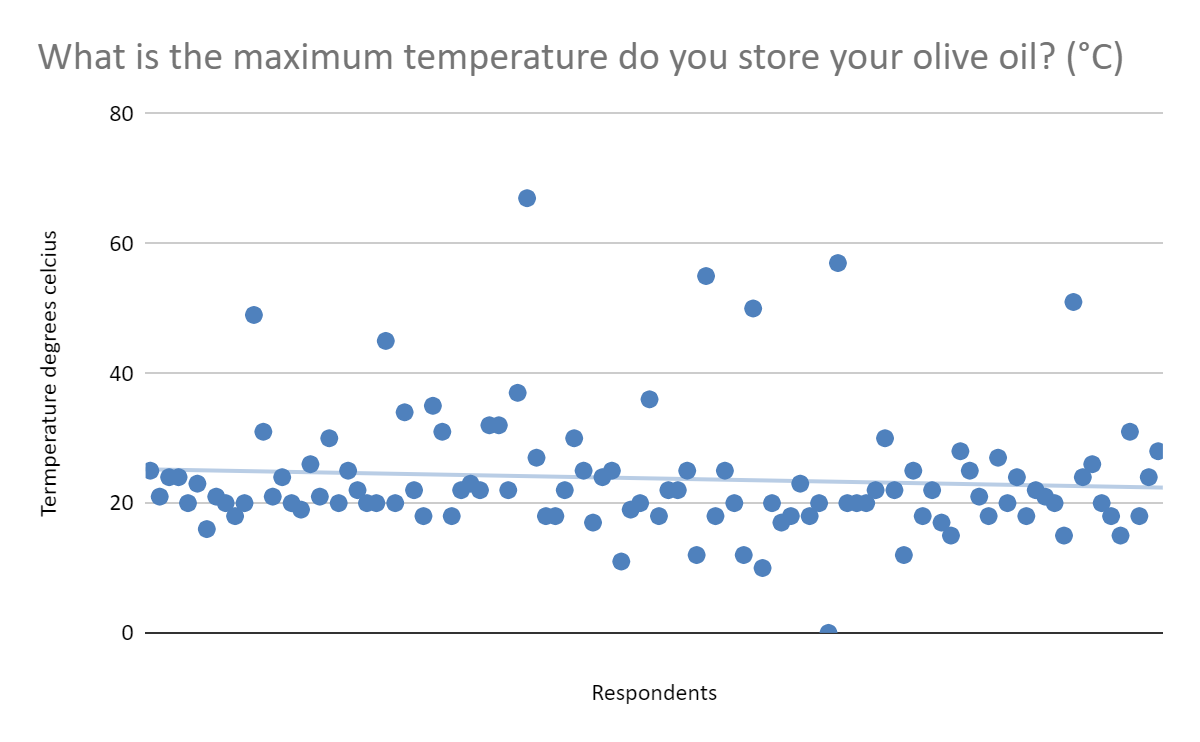 What is the maximum temperature do you store your olive oil? (°C)

80
60
40
20
0

Termperature degrees celcius

Respondents